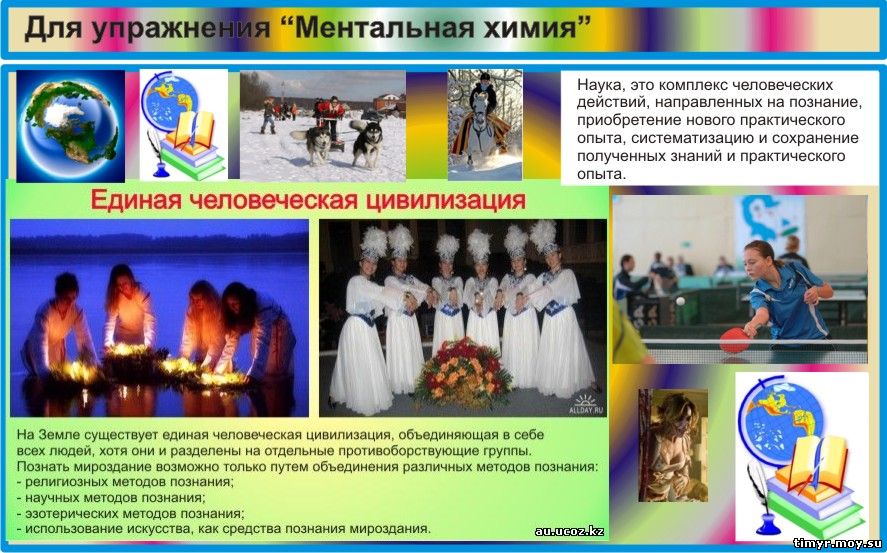 Для упражнения “Ментальная химия”

Наука, это комплекс человеческих действий, направленных на познание, приобретение нового практического опыта, систематизацию и сохранение полученных знаний и практического опыта.

Единая человеческая цивилизация

ALLDAY.RU

На Земле существует единая человеческая цивилизация, объединяющая в себе всех людей, хотя они и разделены на отдельные противоборствующие группы.
Познать мироздание возможно только путем объединения различных методов познания:
- религиозных методов познания;
- научных методов познания;
- эзотерических методов познания;
- использование искусства, как средства познания мироздания.

au.ucoz.kz

timyr.moy.su